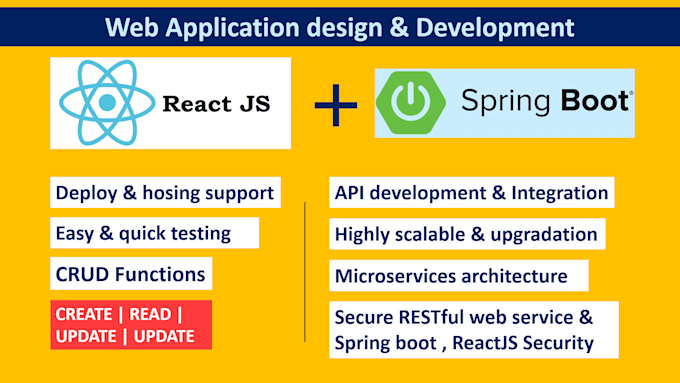 Web Application design & Development

React JS

+

Spring Boot

Deploy & hosing support

Easy & quick testing

CRUD Functions

CREATE | READ | UPDATE | UPDATE

API development & Integration

Highly scalable & upgradation

Microservices architecture

Secure RESTful web service & Spring boot , ReactJS Security